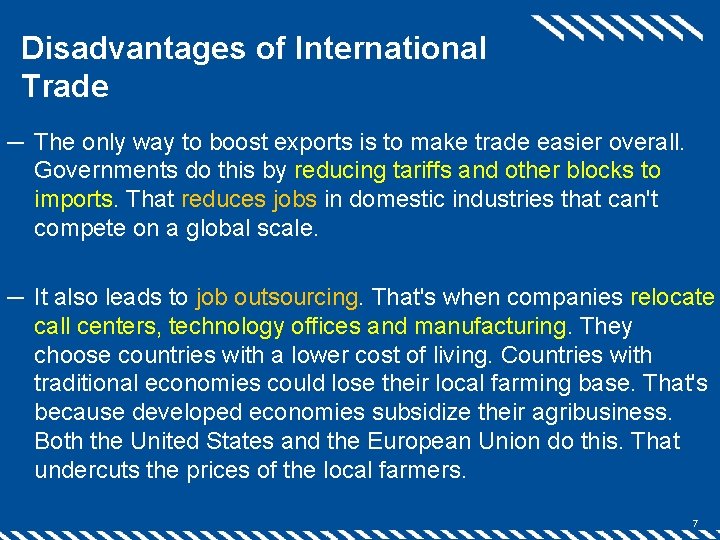 Disadvantages of International Trade

– The only way to boost exports is to make trade easier overall. Governments do this by reducing tariffs and other blocks to imports. That reduces jobs in domestic industries that can't compete on a global scale.

– It also leads to job outsourcing. That's when companies relocate call centers, technology offices and manufacturing. They choose countries with a lower cost of living. Countries with traditional economies could lose their local farming base. That's because developed economies subsidize their agribusiness. Both the United States and the European Union do this. That undercuts the prices of the local farmers.

7